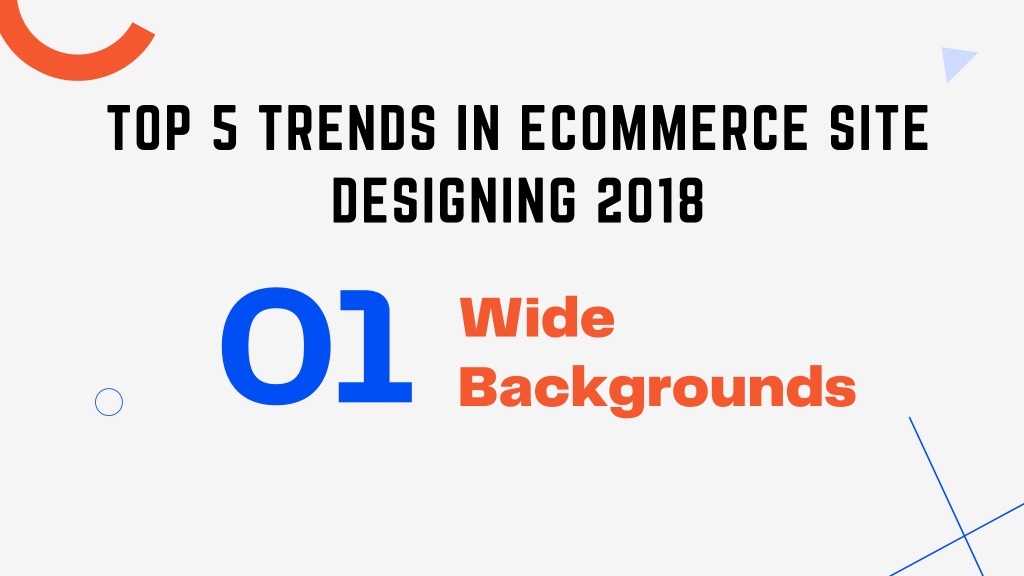 TOP 5 TRENDS IN ECOMMERCE SITE DESIGNING 2018

01

Wide Backgrounds